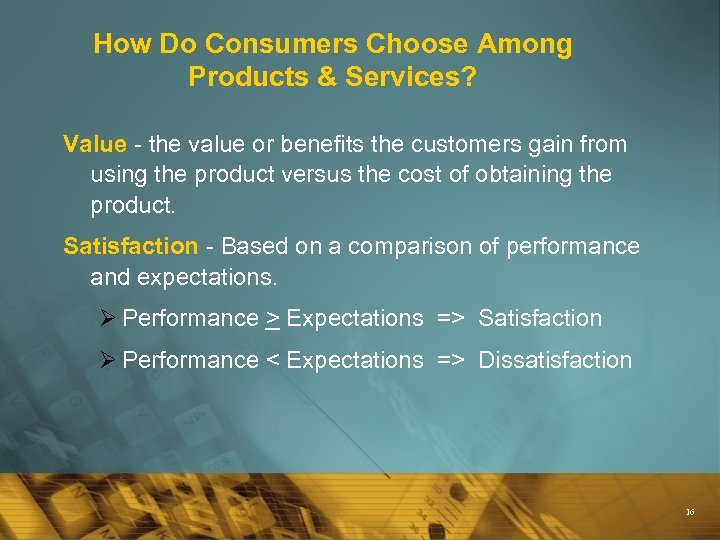 How Do Consumers Choose Among Products & Services?

Value - the value or benefits the customers gain from using the product versus the cost of obtaining the product.

Satisfaction - Based on a comparison of performance and expectations.

➢ Performance $\geq$ Expectations => Satisfaction

➢ Performance < Expectations => Dissatisfaction

16